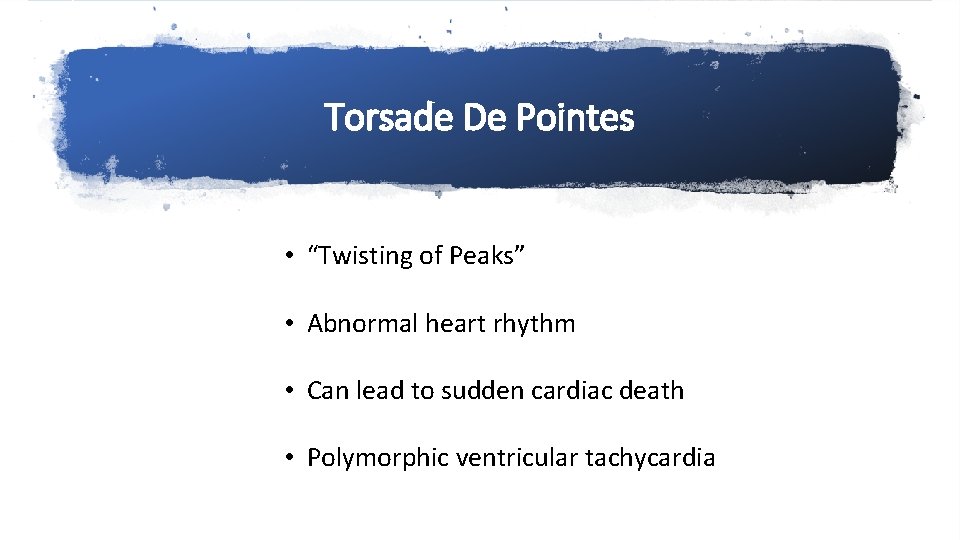 Torsade De Pointes

• “Twisting of Peaks”

• Abnormal heart rhythm

• Can lead to sudden cardiac death

• Polymorphic ventricular tachycardia